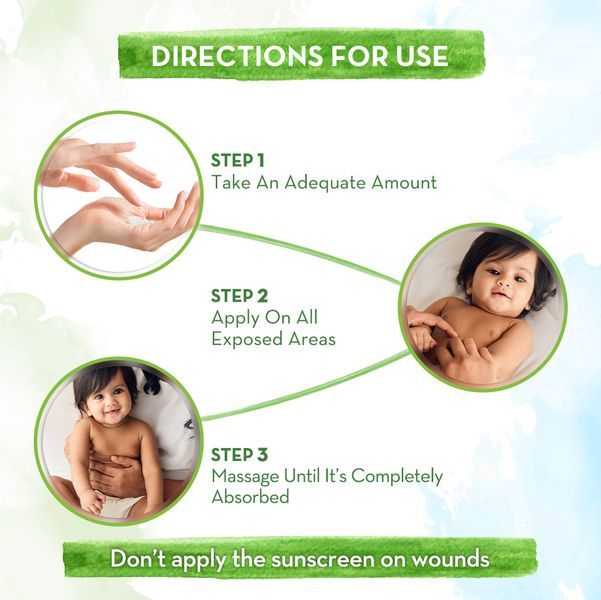 DIRECTIONS FOR USE

STEP 1
Take An Adequate Amount

STEP 2
Apply On All Exposed Areas

STEP 3
Massage Until It's Completely Absorbed

Don't apply the sunscreen on wounds